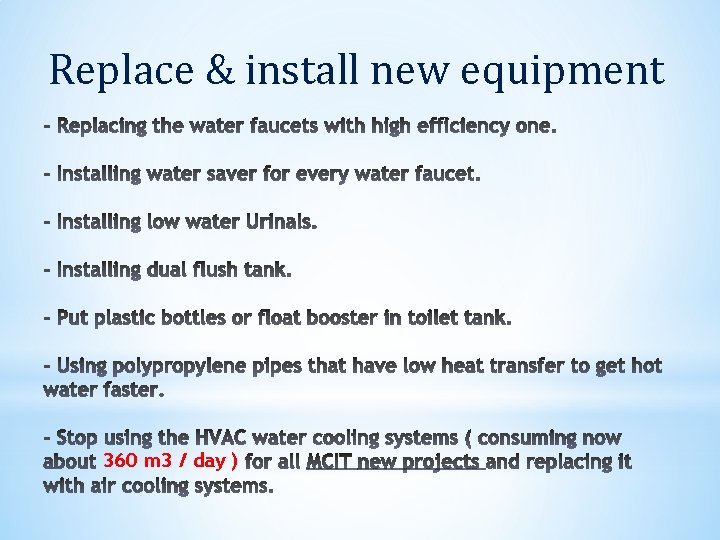 Replace & install new equipment

- Replacing the water faucets with high efficiency one.

- Installing water saver for every water faucet.

- Installing low water Urinals.

- Installing dual flush tank.

- Put plastic bottles or float booster in toilet tank.

- Using polypropylene pipes that have low heat transfer to get hot water faster.

- Stop using the HVAC water cooling systems ( consuming now about 360 m3 / day ) for all MCIT new projects and replacing it with air cooling systems.